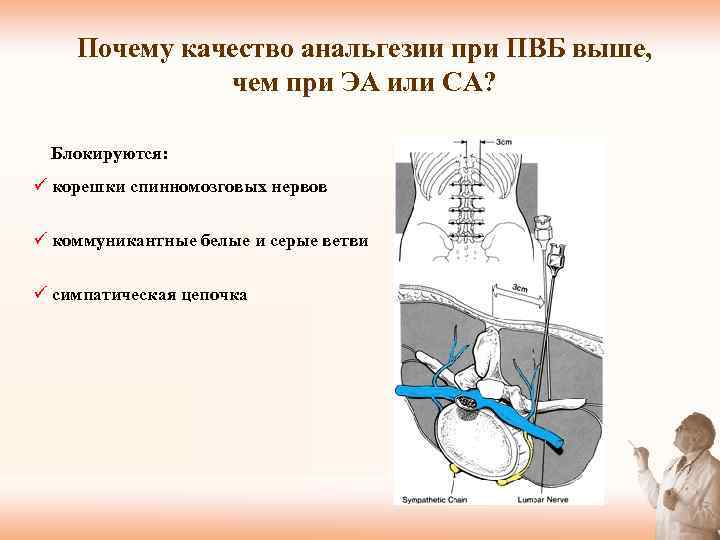 Почему качество анальгезии при ПВБ выше, чем при ЭА или СА?

Блокируются:

✓ корешки спинномозговых нервов

✓ коммуникантные белые и серые ветви

✓ симпатическая цепочка

3cm

3cm

Sympathetic Chain

Lumbar Nerve